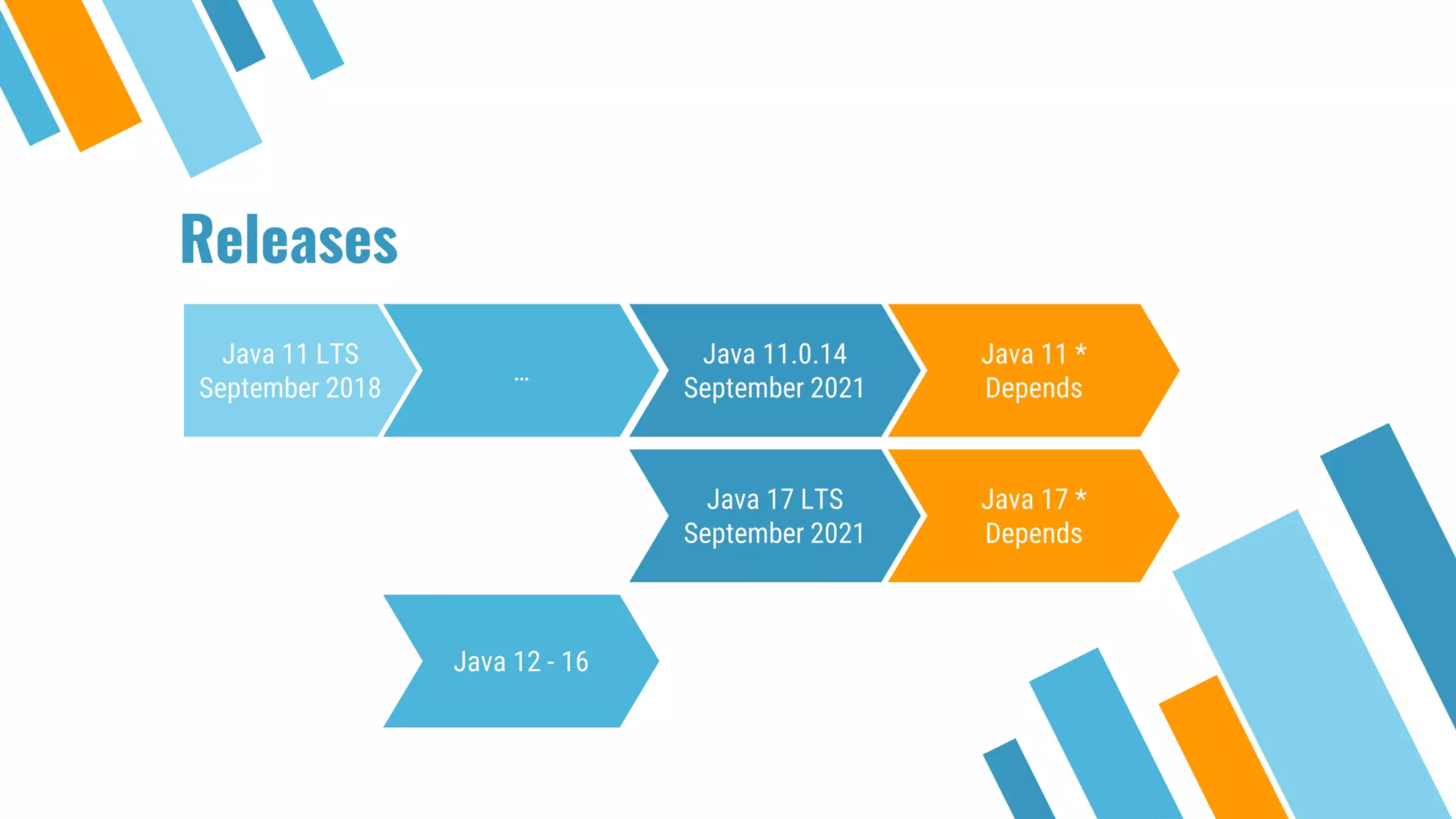 Releases

Java 11 LTS
September 2018

...

Java 11.0.14
September 2021

Java 11 *
Depends

Java 17 LTS
September 2021

Java 17 *
Depends

Java 12 - 16